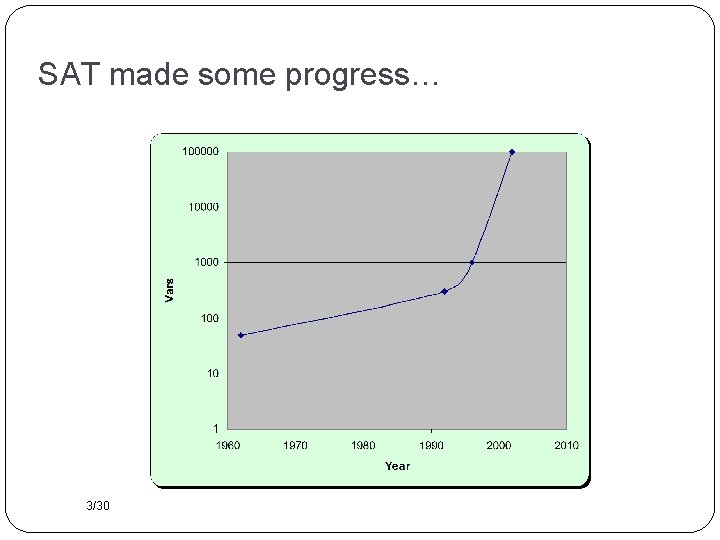 SAT made some progress…

100000
10000
1000
100
10
1

Vars

1960 1970 1980 1990 2000 2010

Year

3/30